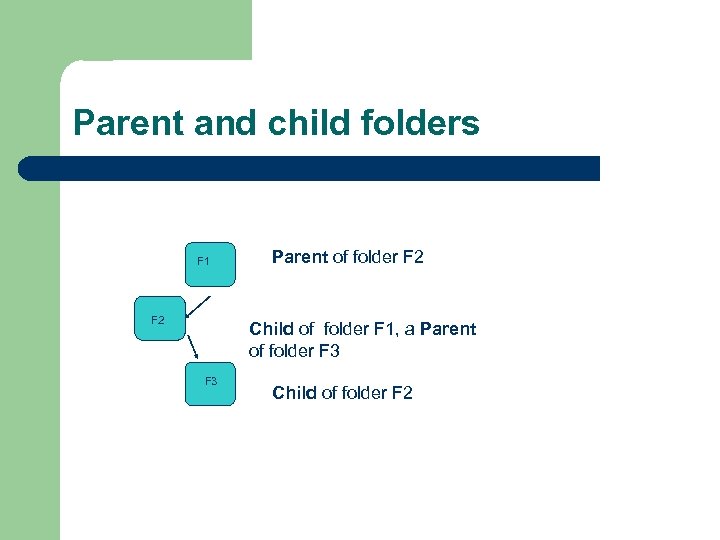 Parent and child folders

F1

Parent of folder F2

F2

Child of folder F1, a Parent of folder F3

F3

Child of folder F2